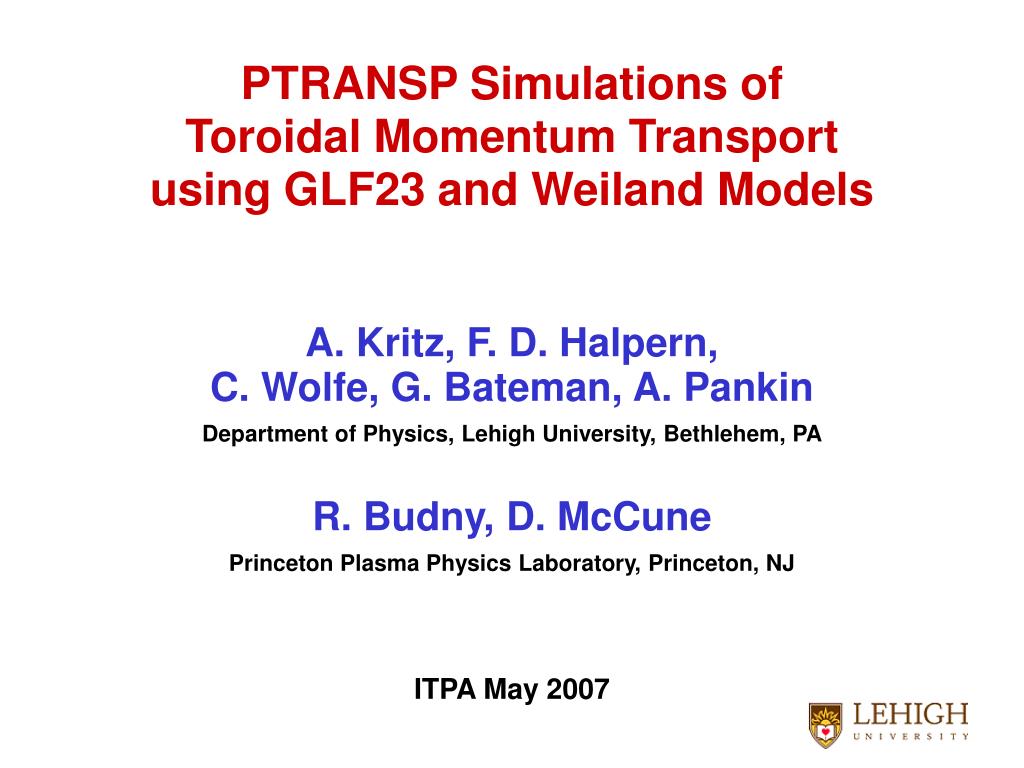 PTRANSP Simulations of Toroidal Momentum Transport using GLF23 and Weiland Models

A. Kritz, F. D. Halpern, C. Wolfe, G. Bateman, A. Pankin

Department of Physics, Lehigh University, Bethlehem, PA

R. Budny, D. McCune

Princeton Plasma Physics Laboratory, Princeton, NJ

ITPA May 2007

LEHIGH UNIVERSITY